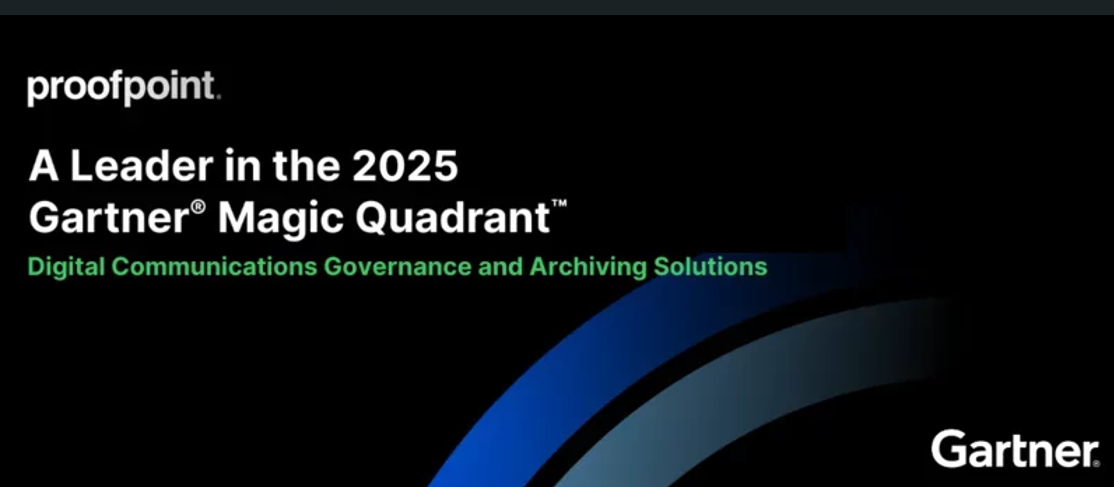 proofpoint.

A Leader in the 2025
Gartner® Magic Quadrant™

Digital Communications Governance and Archiving Solutions

Gartner.